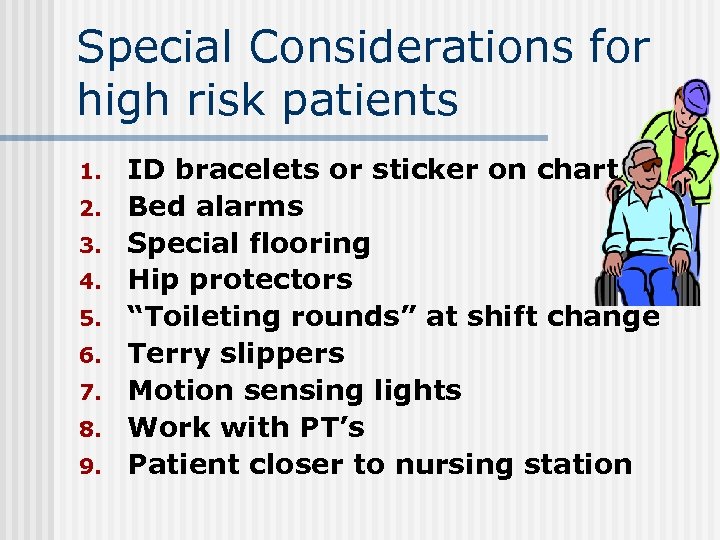 Special Considerations for high risk patients

1. ID bracelets or sticker on chart
2. Bed alarms
3. Special flooring
4. Hip protectors
5. “Toileting rounds” at shift change
6. Terry slippers
7. Motion sensing lights
8. Work with PT’s
9. Patient closer to nursing station